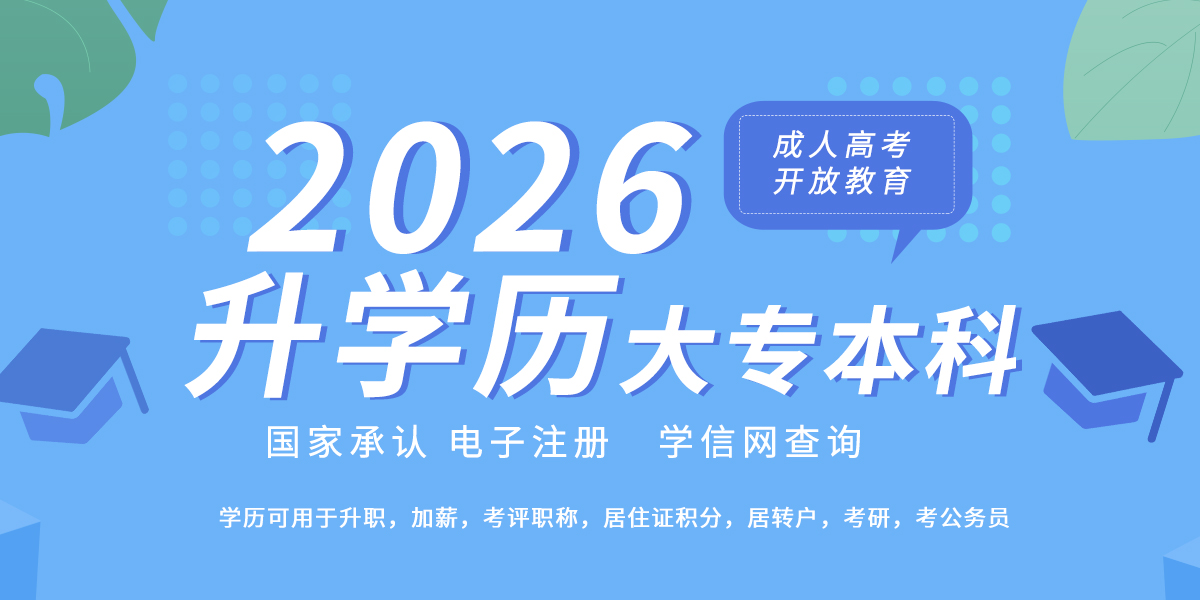 2026

成人高考
开放教育

升学历大专本科

国家承认 电子注册 学信网查询

学历可用于升职，加薪，考评职称，居住证积分，居转户，考研，考公务员